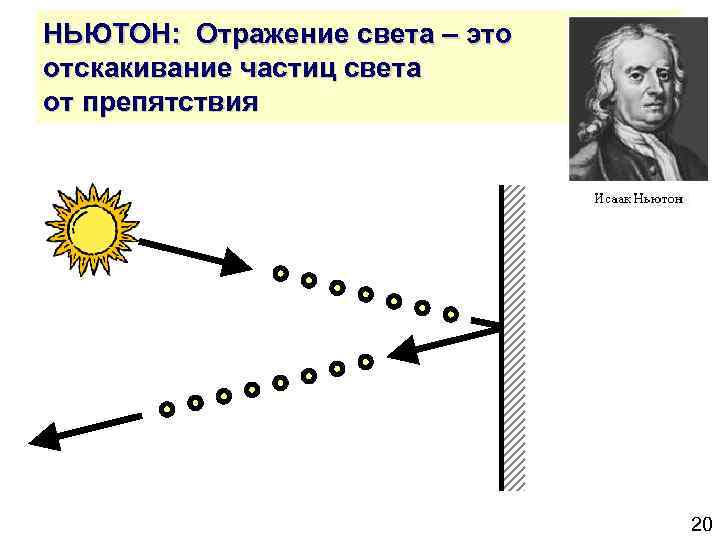 НЬЮТОН: Отражение света – это отскакивание частиц света от препятствия

Исаак Ньютон

20